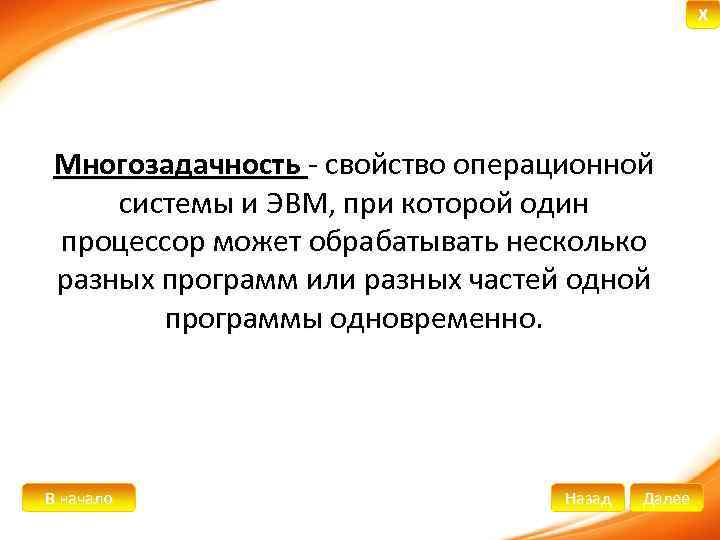 X

Многозадачность - свойство операционной системы и ЭВМ, при которой один процессор может обрабатывать несколько разных программ или разных частей одной программы одновременно.

В начало

Назад

Далее